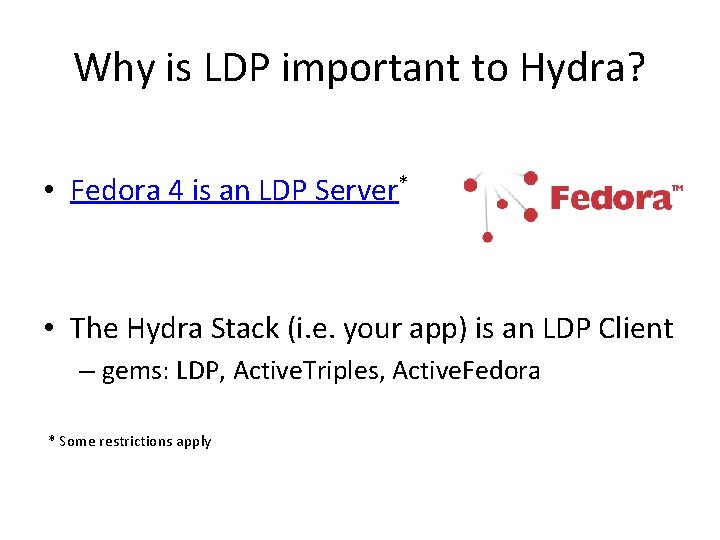 Why is LDP important to Hydra?

• Fedora 4 is an LDP Server*

Fedora™

• The Hydra Stack (i.e. your app) is an LDP Client
– gems: LDP, ActiveTriples, ActiveFedora

* Some restrictions apply